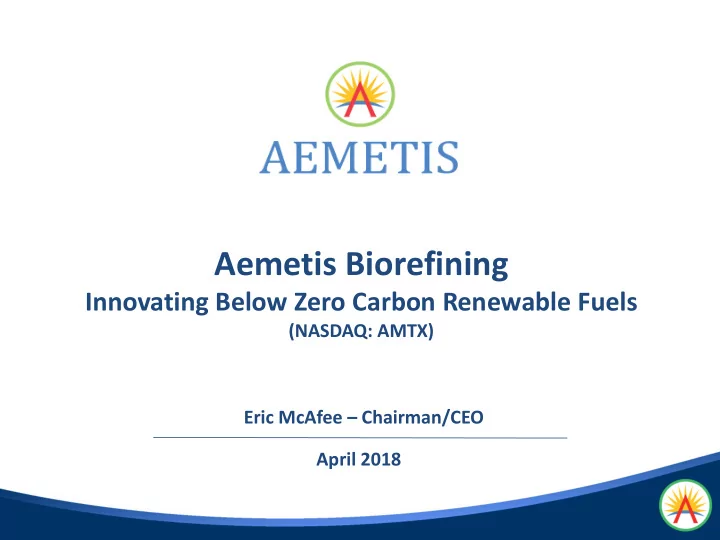 AEMETIS

Aemetis Biorefining
Innovating Below Zero Carbon Renewable Fuels
(NASDAQ: AMTX)

Eric McAfee – Chairman/CEO

April 2018